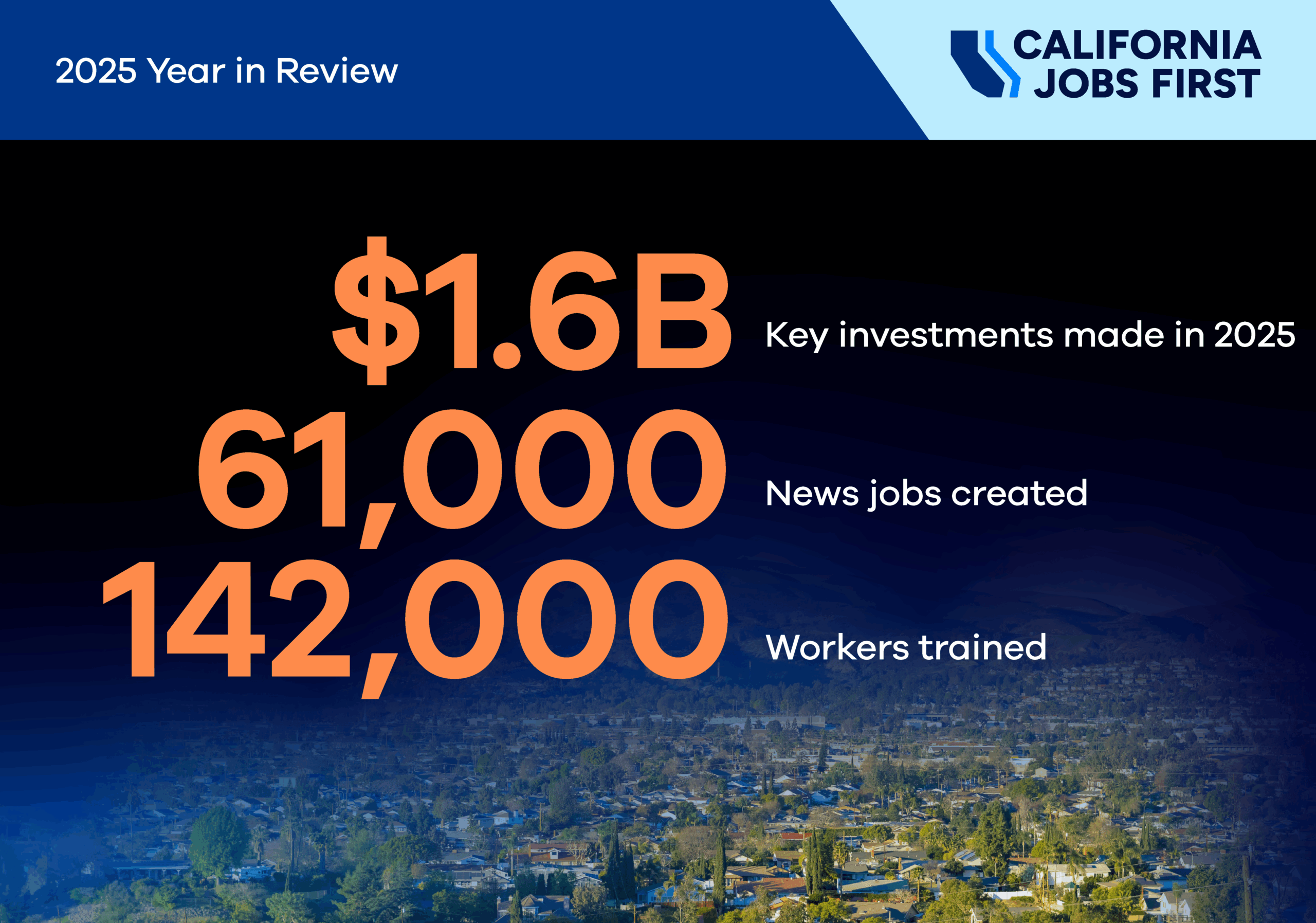 2025 Year in Review

CALIFORNIA JOBS FIRST

$1.6B Key investments made in 2025

61,000 News jobs created

142,000 Workers trained